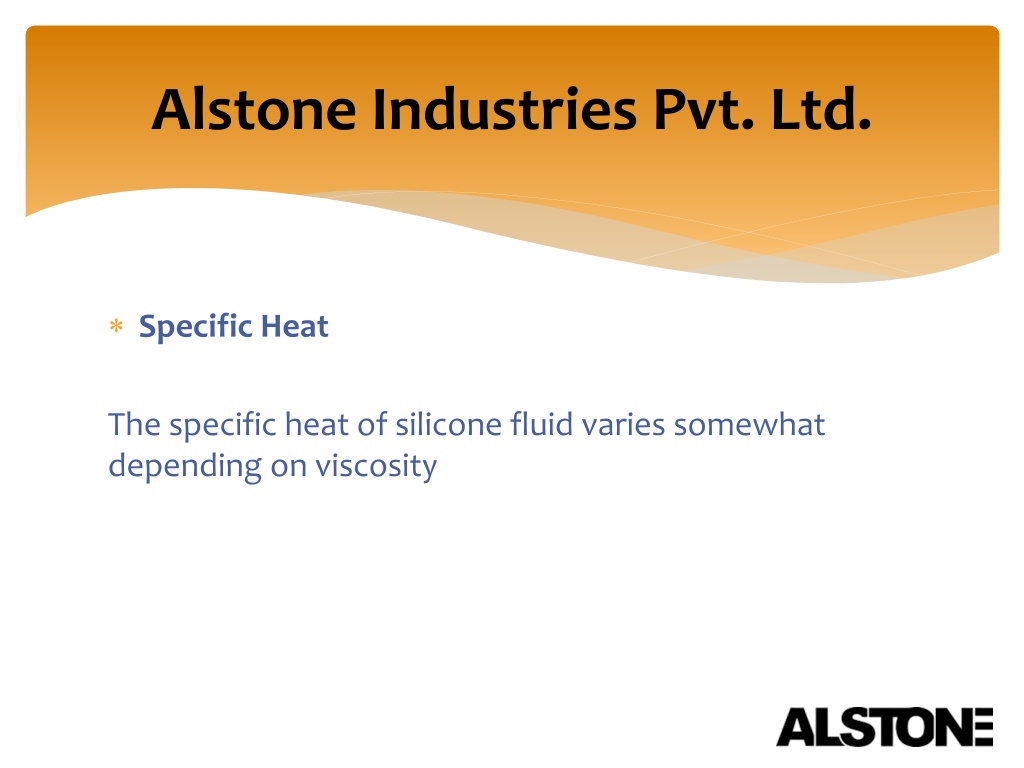 Alstone Industries Pvt. Ltd.

* Specific Heat

The specific heat of silicone fluid varies somewhat depending on viscosity

ALSTONE